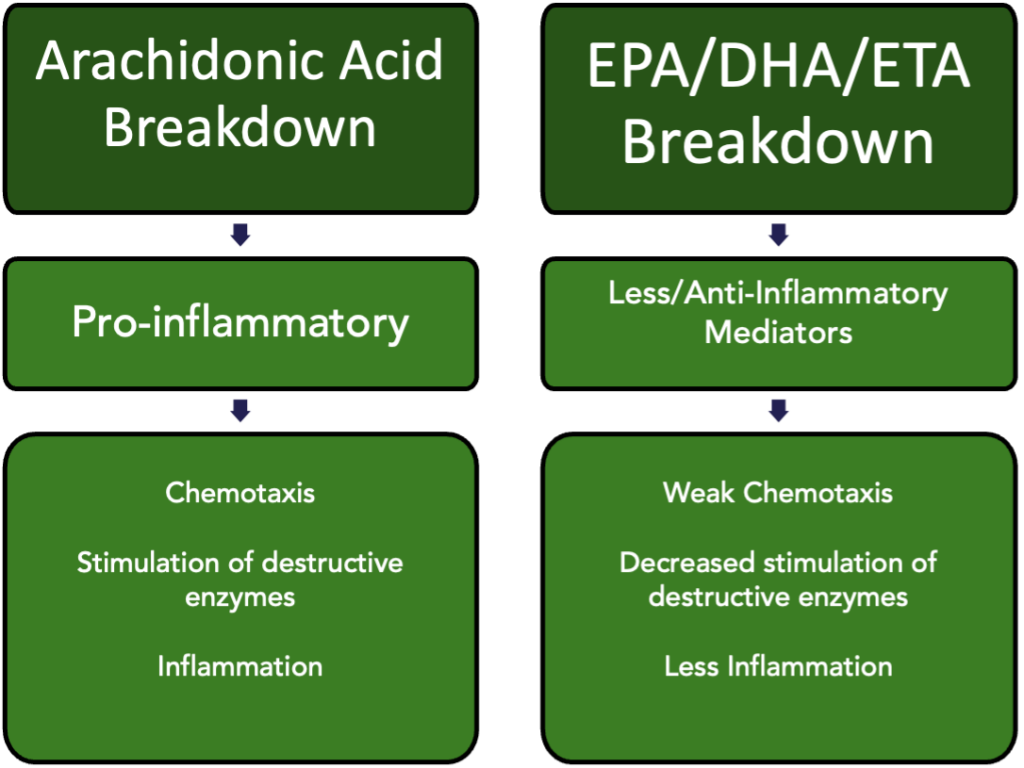 Arachidonic Acid Breakdown

Pro-inflammatory

Chemotaxis

Stimulation of destructive enzymes

Inflammation

EPA/DHA/ETA Breakdown

Less/Anti-Inflammatory Mediators

Weak Chemotaxis

Decreased stimulation of destructive enzymes

Less Inflammation